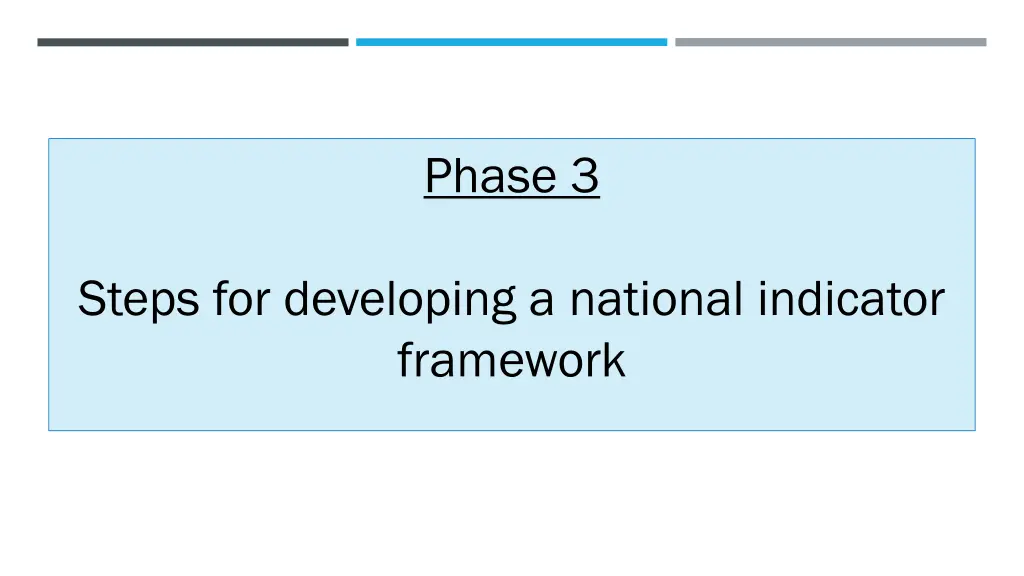 Phase 3

Steps for developing a national indicator framework